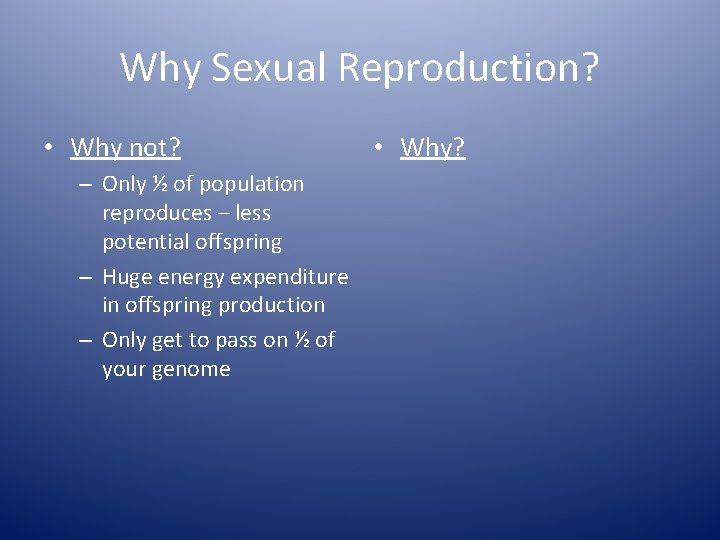 Why Sexual Reproduction?

• Why not?
– Only ½ of population reproduces – less potential offspring
– Huge energy expenditure in offspring production
– Only get to pass on ½ of your genome

• Why?